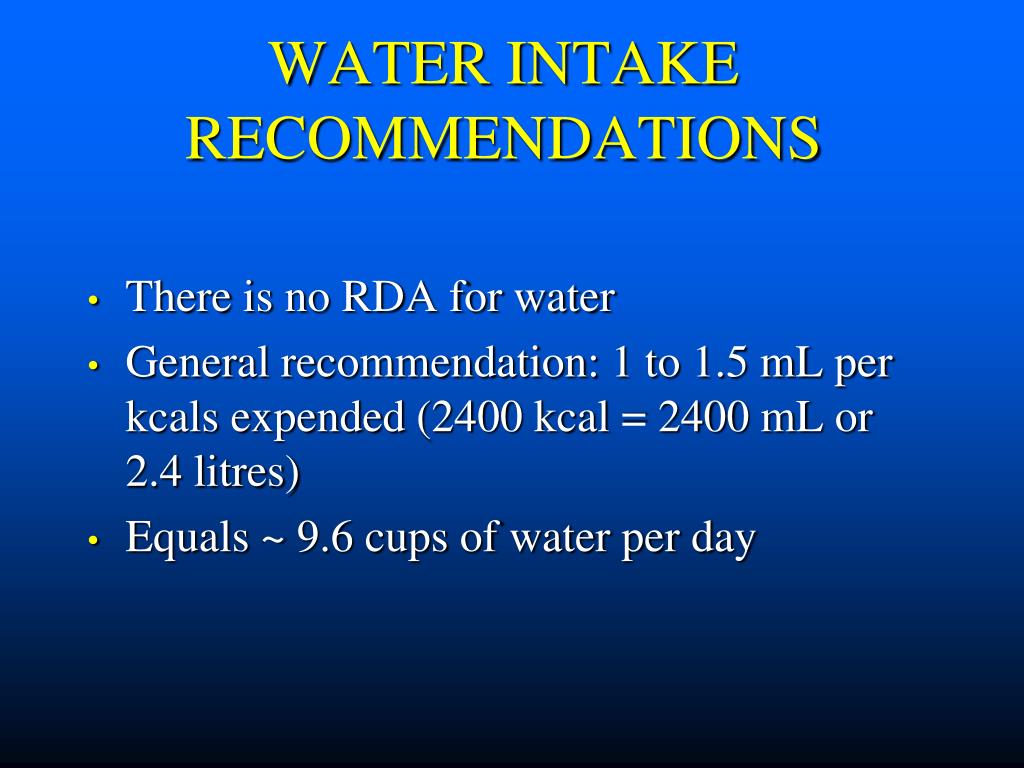 WATER INTAKE RECOMMENDATIONS

• There is no RDA for water
• General recommendation: 1 to 1.5 mL per kcals expended (2400 kcal = 2400 mL or 2.4 litres)
• Equals ~ 9.6 cups of water per day